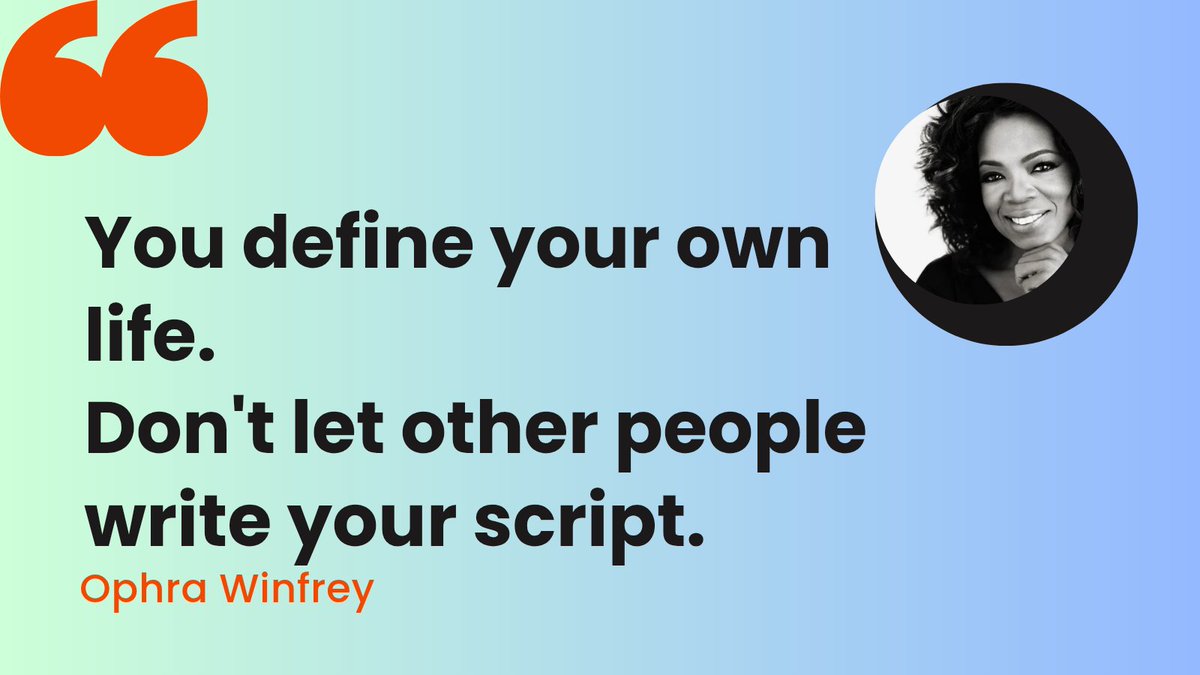 “

You define your own life.
Don't let other people write your script.

Ophra Winfrey